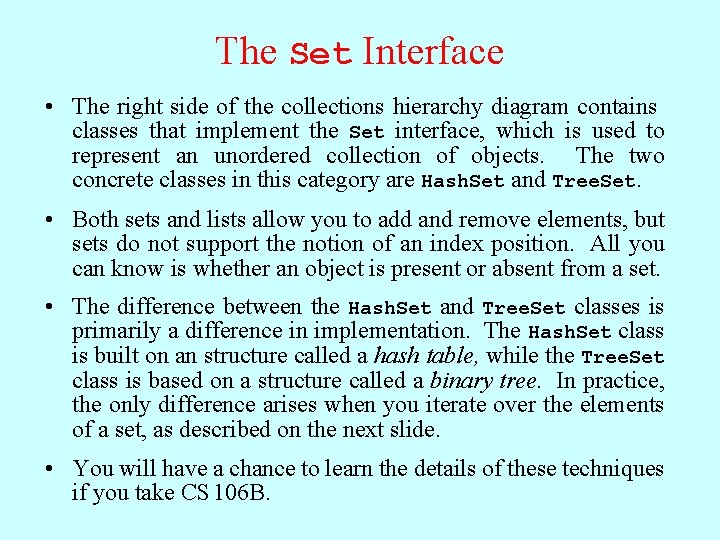 The Set Interface

• The right side of the collections hierarchy diagram contains classes that implement the Set interface, which is used to represent an unordered collection of objects. The two concrete classes in this category are HashSet and TreeSet.

• Both sets and lists allow you to add and remove elements, but sets do not support the notion of an index position. All you can know is whether an object is present or absent from a set.

• The difference between the HashSet and TreeSet classes is primarily a difference in implementation. The HashSet class is built on an structure called a hash table, while the TreeSet class is based on a structure called a binary tree. In practice, the only difference arises when you iterate over the elements of a set, as described on the next slide.

• You will have a chance to learn the details of these techniques if you take CS 106B.